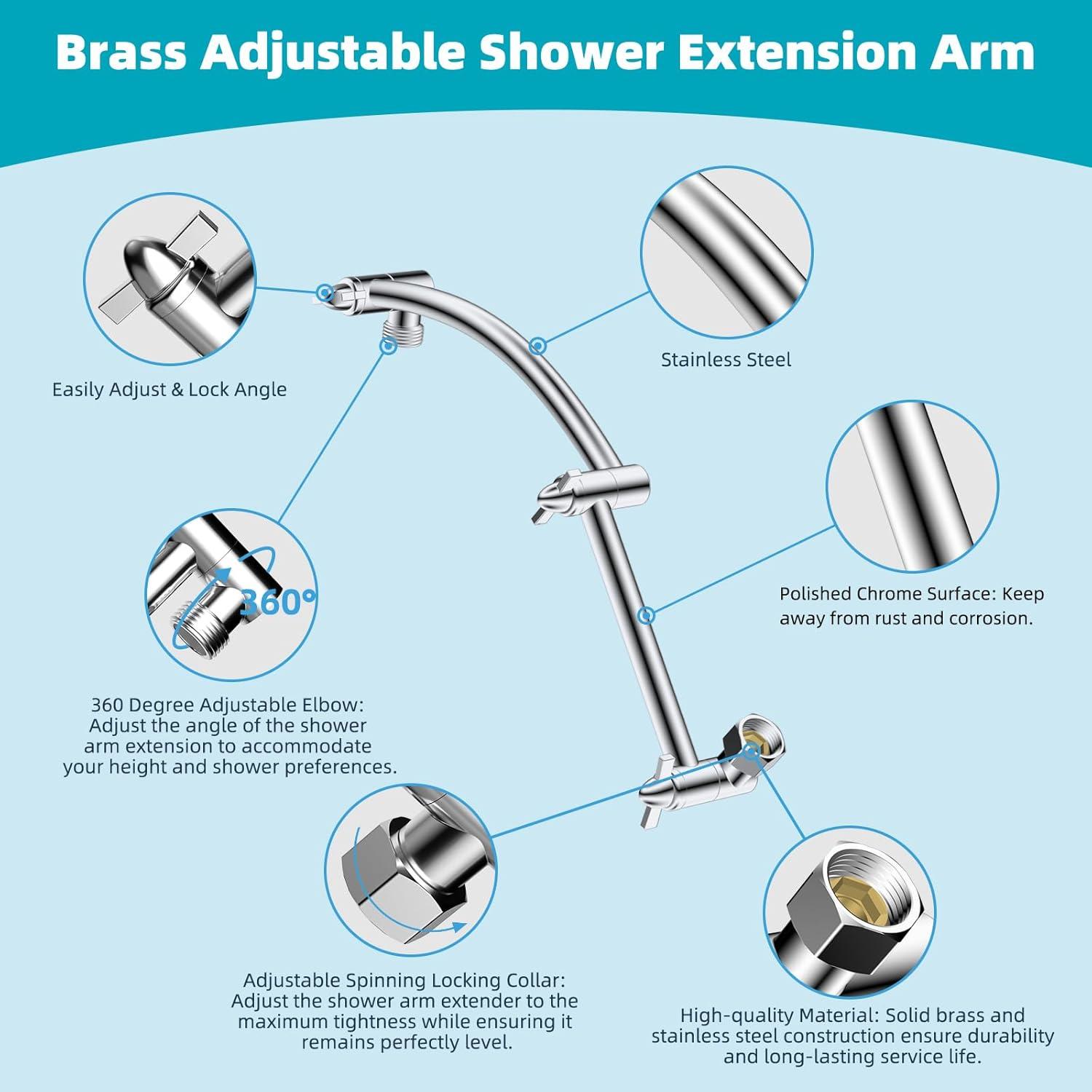 Brass Adjustable Shower Extension Arm

Easily Adjust & Lock Angle

Stainless Steel

360°

Polished Chrome Surface: Keep away from rust and corrosion.

360 Degree Adjustable Elbow: Adjust the angle of the shower arm extension to accommodate your height and shower preferences.

Adjustable Spinning Locking Collar: Adjust the shower arm extender to the maximum tightness while ensuring it remains perfectly level.

High-quality Material: Solid brass and stainless steel construction ensure durability and long-lasting service life.